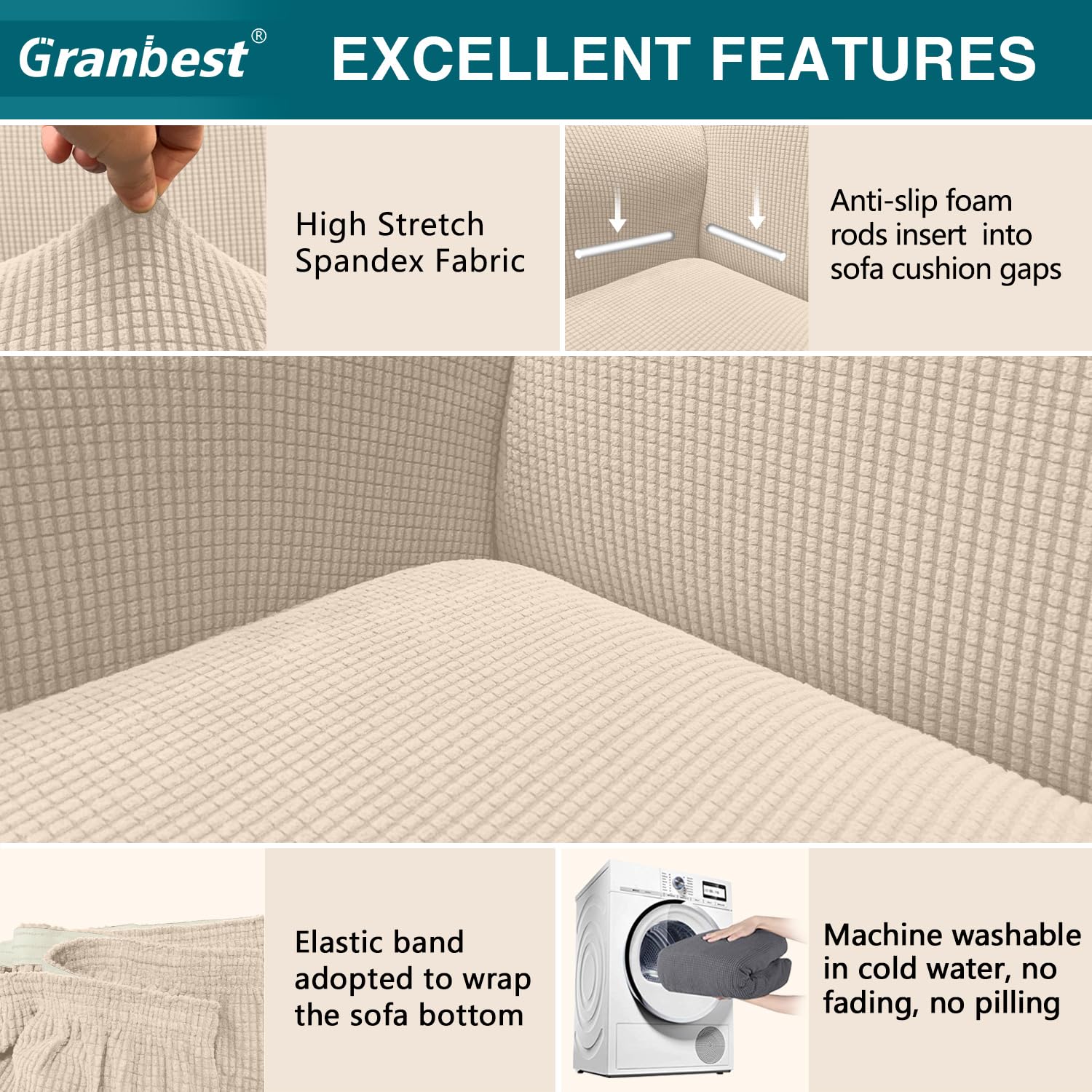 Granbest®

EXCELLENT FEATURES

High Stretch Spandex Fabric

Anti-slip foam rods insert into sofa cushion gaps

Elastic band adopted to wrap the sofa bottom

Machine washable in cold water, no fading, no pilling